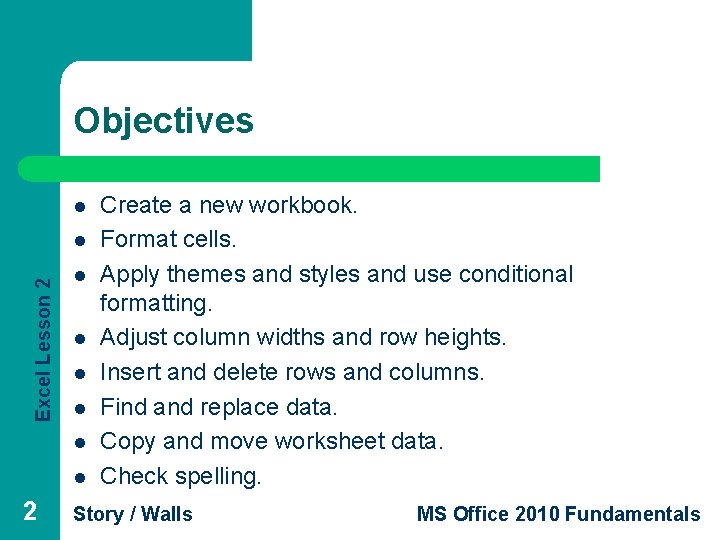 Objectives

- Create a new workbook.
- Format cells.
- Apply themes and styles and use conditional formatting.
- Adjust column widths and row heights.
- Insert and delete rows and columns.
- Find and replace data.
- Copy and move worksheet data.
- Check spelling.

Excel Lesson 2

2

Story / Walls

MS Office 2010 Fundamentals